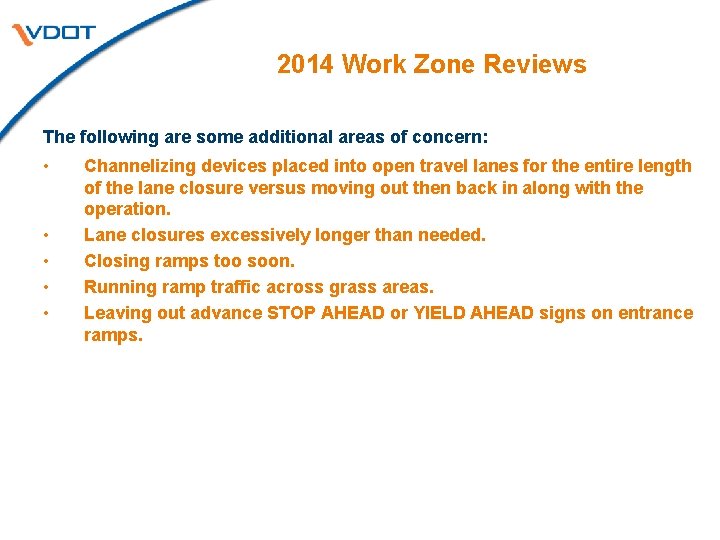 VDOT

2014 Work Zone Reviews

The following are some additional areas of concern:

• Channelizing devices placed into open travel lanes for the entire length of the lane closure versus moving out then back in along with the operation.

• Lane closures excessively longer than needed.

• Closing ramps too soon.

• Running ramp traffic across grass areas.

• Leaving out advance STOP AHEAD or YIELD AHEAD signs on entrance ramps.